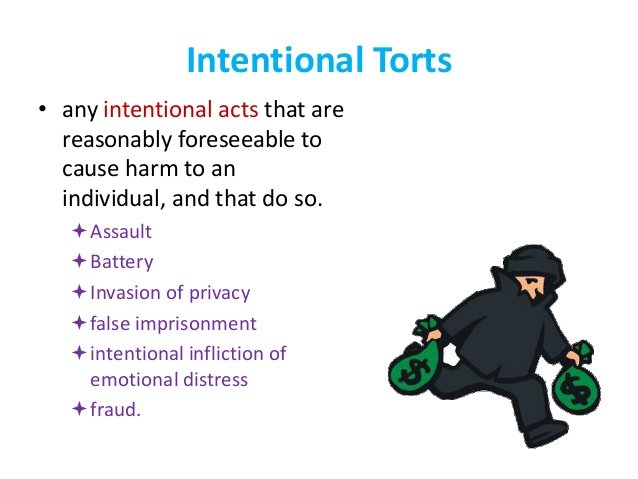 Intentional Torts

• any intentional acts that are reasonably foreseeable to cause harm to an individual, and that do so.

✦ Assault
✦ Battery
✦ Invasion of privacy
✦ false imprisonment
✦ intentional infliction of emotional distress
✦ fraud.

$
$